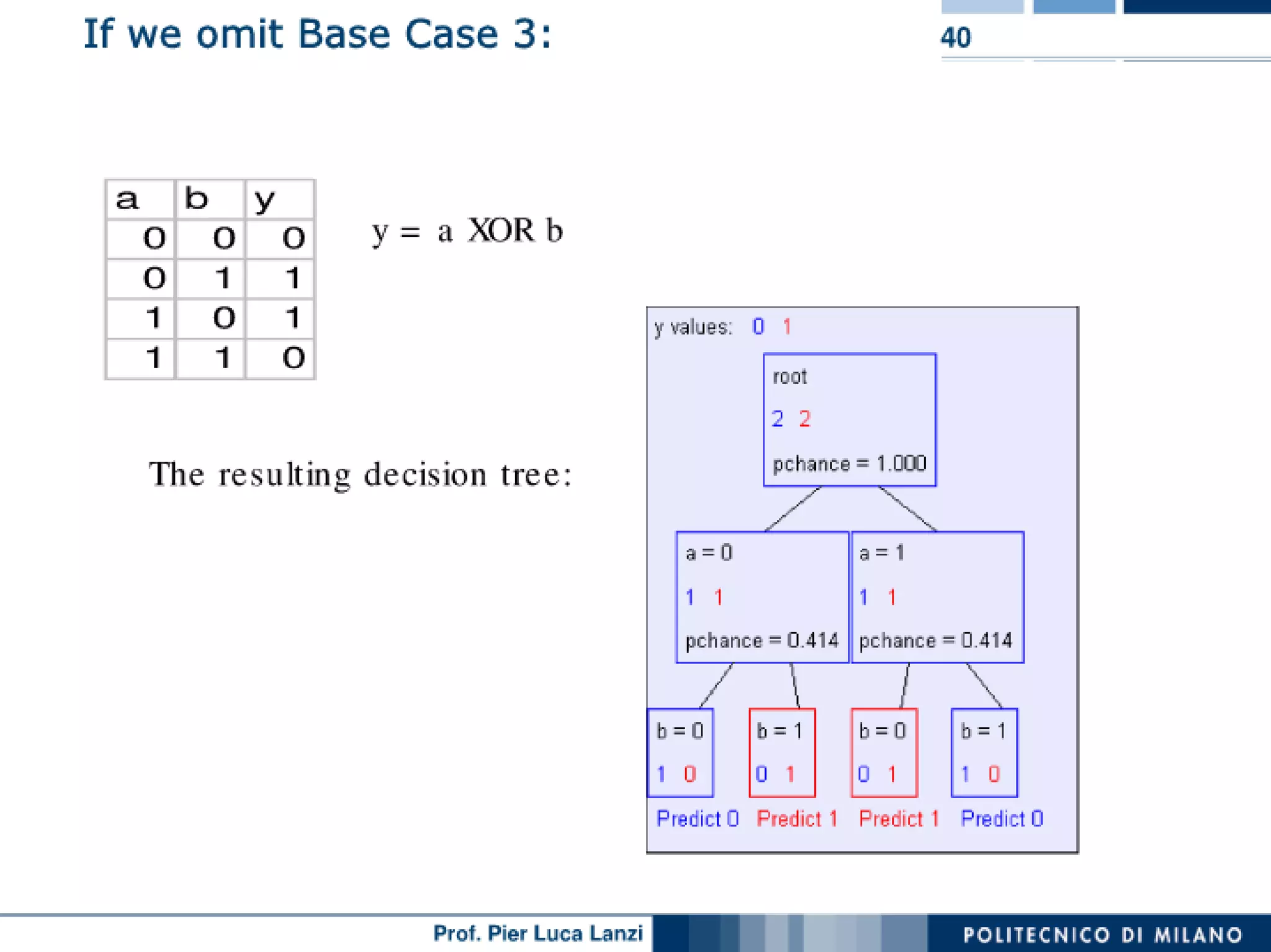 If we omit Base Case 3:

40

| a | b | y |
|---|---|---|
| 0 | 0 | 0 |
| 0 | 1 | 1 |
| 1 | 0 | 1 |
| 1 | 1 | 0 |

y = a XOR b

The resulting decision tree:

y values: 0 1

root
2 2
pchance = 1.000

a = 0
1 1
pchance = 0.414

a = 1
1 1
pchance = 0.414

b = 0
1 0
Predict 0

b = 1
0 1
Predict 1

b = 0
0 1
Predict 1

b = 1
1 0
Predict 0

Prof. Pier Luca Lanzi

POLITECNICO DI MILANO